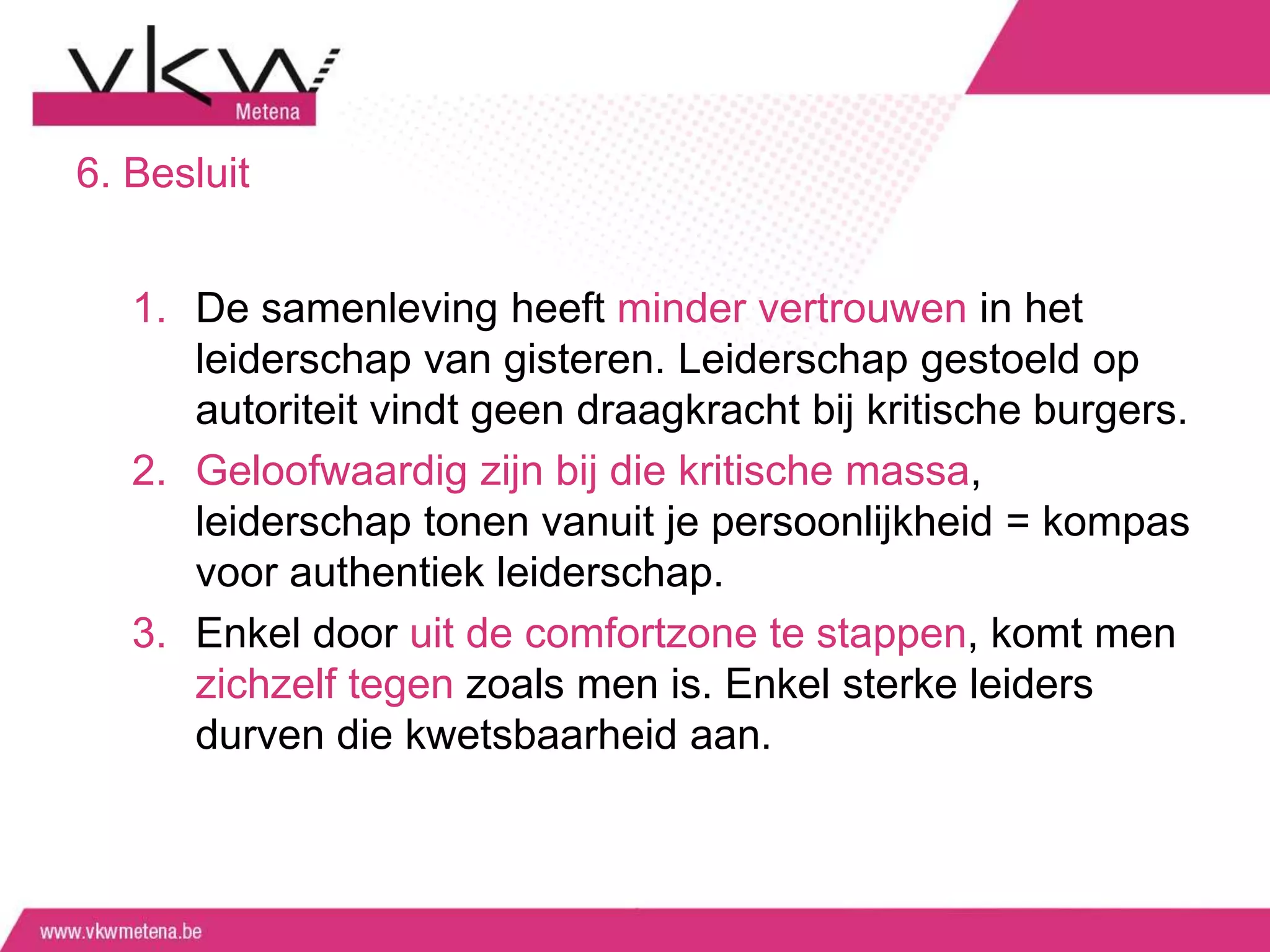 vkw
Metena

6. Besluit

1. De samenleving heeft minder vertrouwen in het leiderschap van gisteren. Leiderschap gestoeld op autoriteit vindt geen draagkracht bij kritische burgers.
2. Geloofwaardig zijn bij die kritische massa, leiderschap tonen vanuit je persoonlijkheid = kompas voor authentiek leiderschap.
3. Enkel door uit de comfortzone te stappen, komt men zichzelf tegen zoals men is. Enkel sterke leiders durven die kwetsbaarheid aan.

www.vkwmetena.be